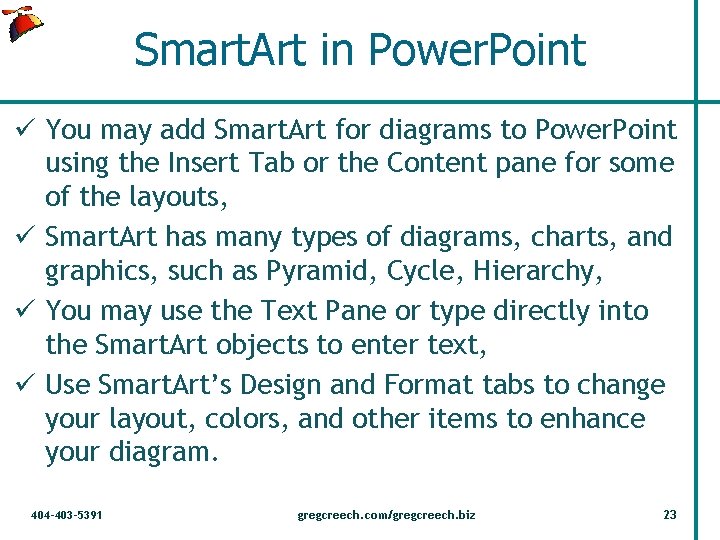 SmartArt in PowerPoint

✓ You may add SmartArt for diagrams to PowerPoint using the Insert Tab or the Content pane for some of the layouts,

✓ SmartArt has many types of diagrams, charts, and graphics, such as Pyramid, Cycle, Hierarchy,

✓ You may use the Text Pane or type directly into the SmartArt objects to enter text,

✓ Use SmartArt's Design and Format tabs to change your layout, colors, and other items to enhance your diagram.

404-403-5391 gregcreech.com/gregcreech.biz 23